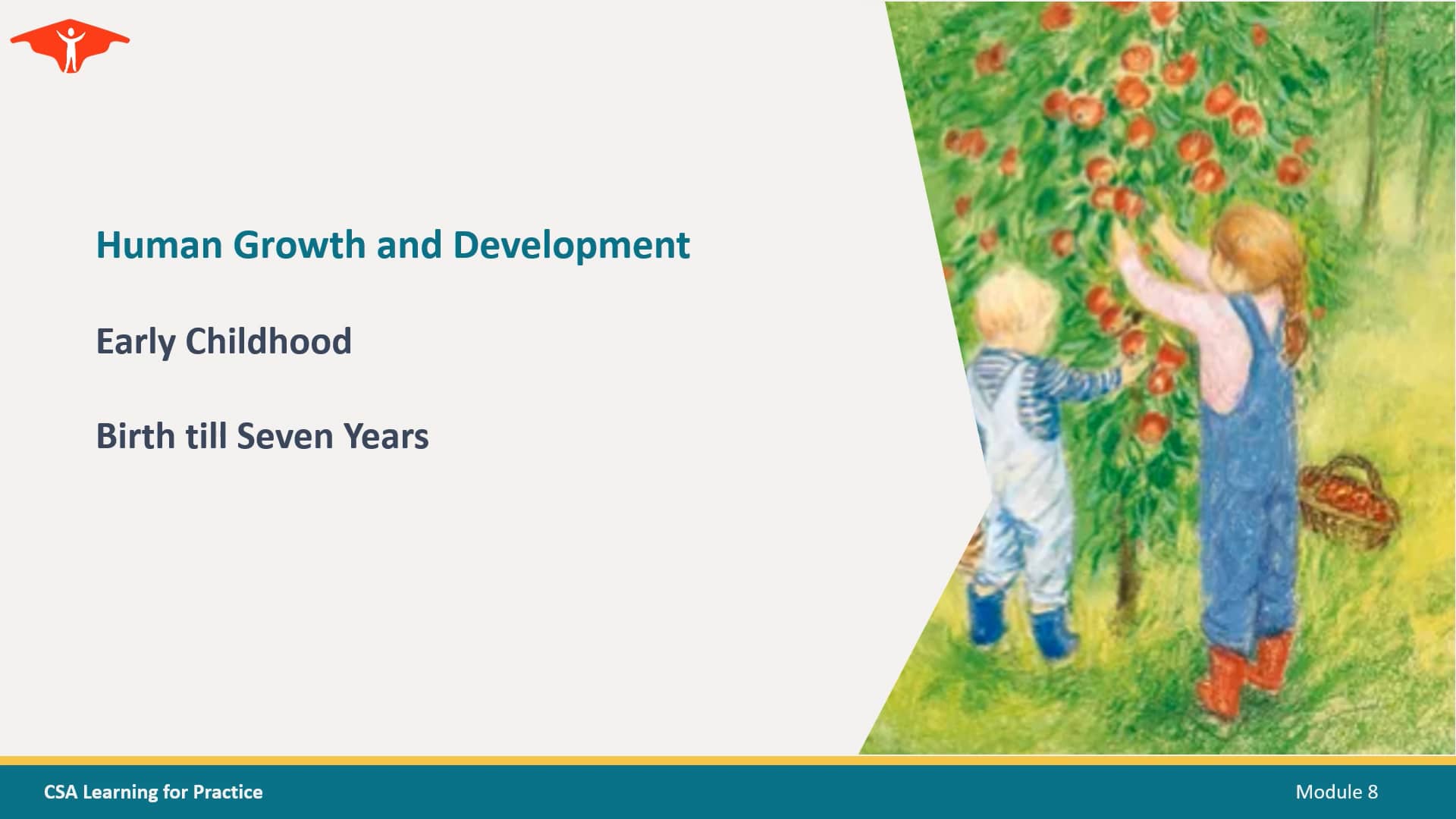 Human Growth and Development

Early Childhood

Birth till Seven Years

CSA Learning for Practice

Module 8